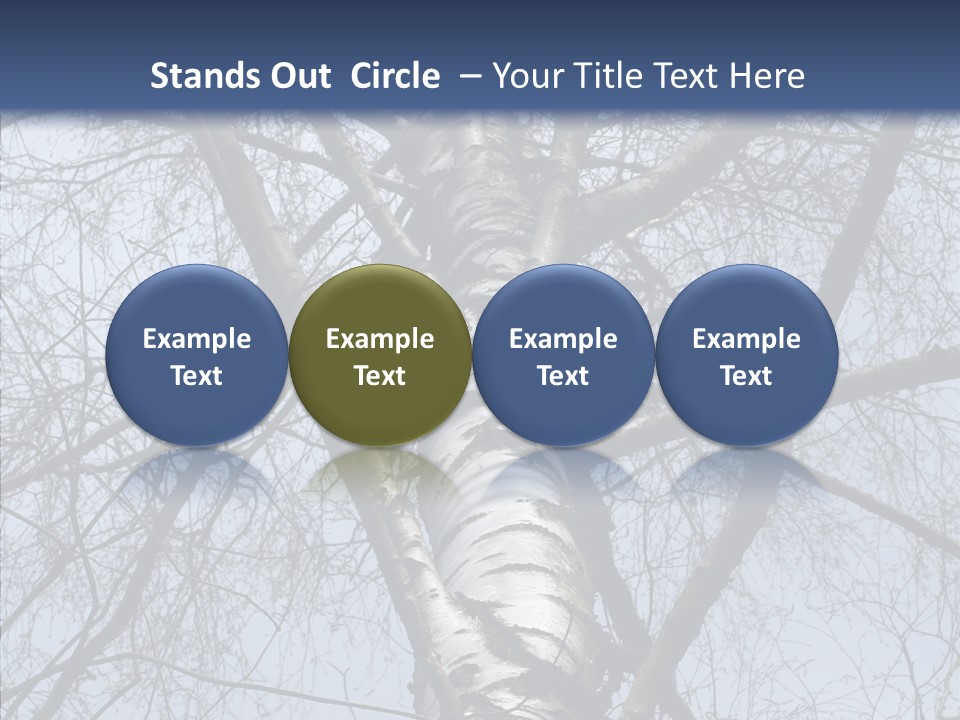 Stands Out  Circle  – Your Title Text Here

Example Text

Example Text

Example Text

Example Text